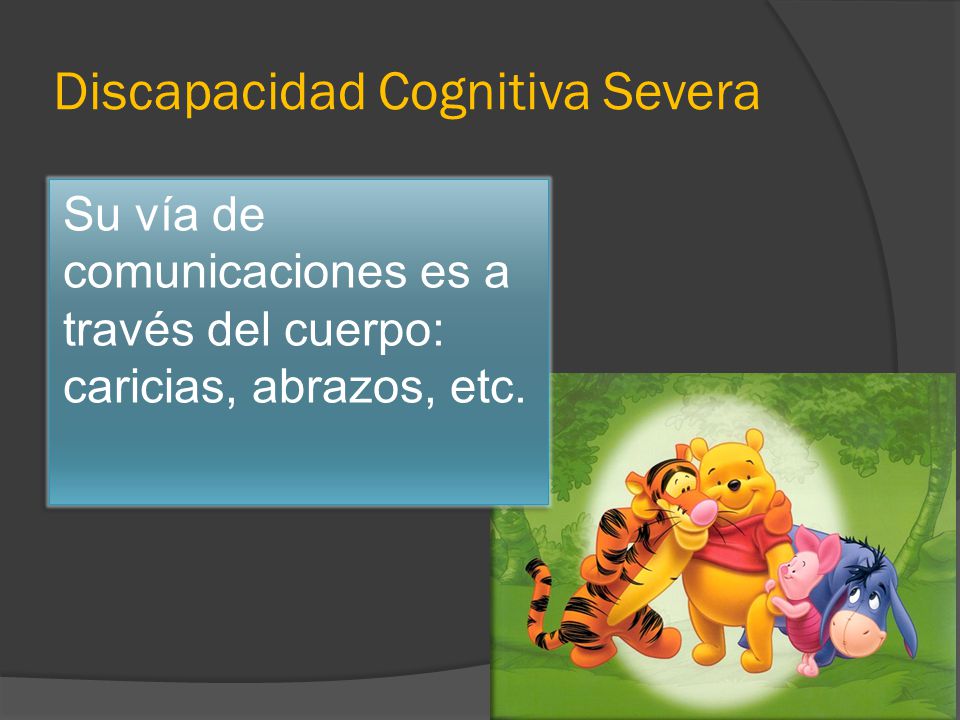 Discapacidad Cognitiva Severa

Su vía de comunicaciones es a través del cuerpo: caricias, abrazos, etc.